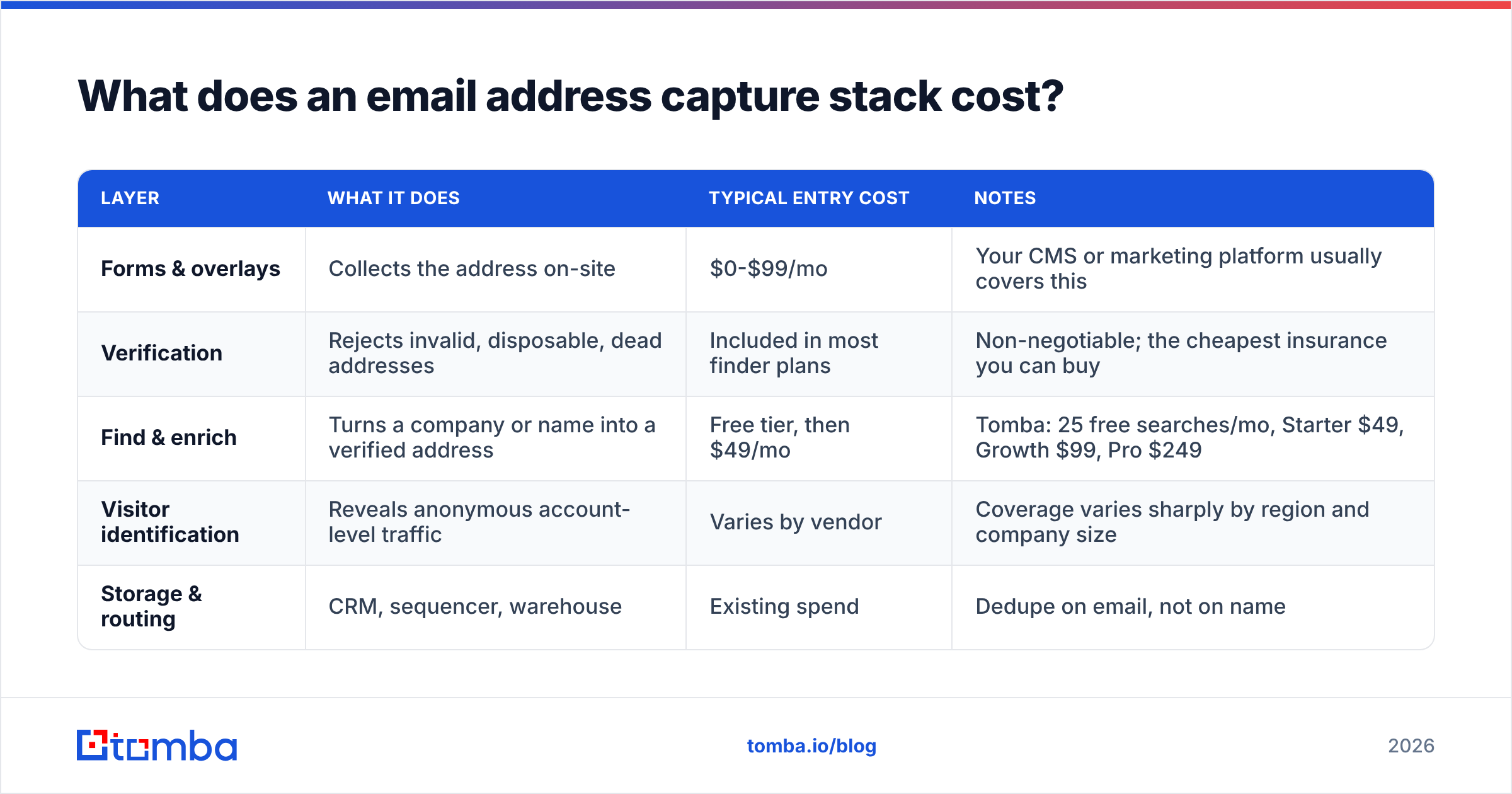 What does an email address capture stack cost?

| LAYER | WHAT IT DOES | TYPICAL ENTRY COST | NOTES |
|---|---|---|---|
| Forms & overlays | Collects the address on-site | \$0-\$99/mo | Your CMS or marketing platform usually covers this |
| Verification | Rejects invalid, disposable, dead addresses | Included in most finder plans | Non-negotiable; the cheapest insurance you can buy |
| Find & enrich | Turns a company or name into a verified address | Free tier, then \$49/mo | Tomba: 25 free searches/mo, Starter \$49, Growth \$99, Pro \$249 |
| Visitor identification | Reveals anonymous account-level traffic | Varies by vendor | Coverage varies sharply by region and company size |
| Storage & routing | CRM, sequencer, warehouse | Existing spend | Dedupe on email, not on name |

tomba

tomba.io/blog

2026